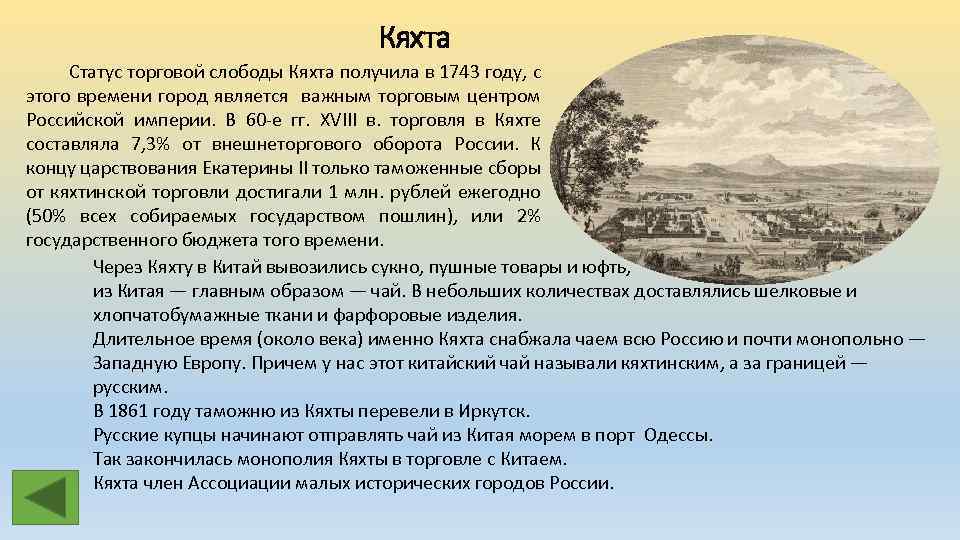 Кяхта

Статус торговой слободы Кяхта получила в 1743 году, с этого времени город является важным торговым центром Российской империи. В 60-е гг. XVIII в. торговля в Кяхте составляла 7,3% от внешнеторгового оборота России. К концу царствования Екатерины II только таможенные сборы от кяхтинской торговли достигали 1 млн. рублей ежегодно (50% всех собираемых государством пошлин), или 2% государственного бюджета того времени.

Через Кяхту в Китай вывозились сукно, пушные товары и юфть, из Китая — главным образом — чай. В небольших количествах доставлялись шелковые и хлопчатобумажные ткани и фарфоровые изделия.
Длительное время (около века) именно Кяхта снабжала чаем всю Россию и почти монопольно — Западную Европу. Причем у нас этот китайский чай называли кяхтинским, а за границей — русским.
В 1861 году таможню из Кяхты перевели в Иркутск.
Русские купцы начинают отправлять чай из Китая морем в порт Одессы.
Так закончилась монополия Кяхты в торговле с Китаем.
Кяхта член Ассоциации малых исторических городов России.